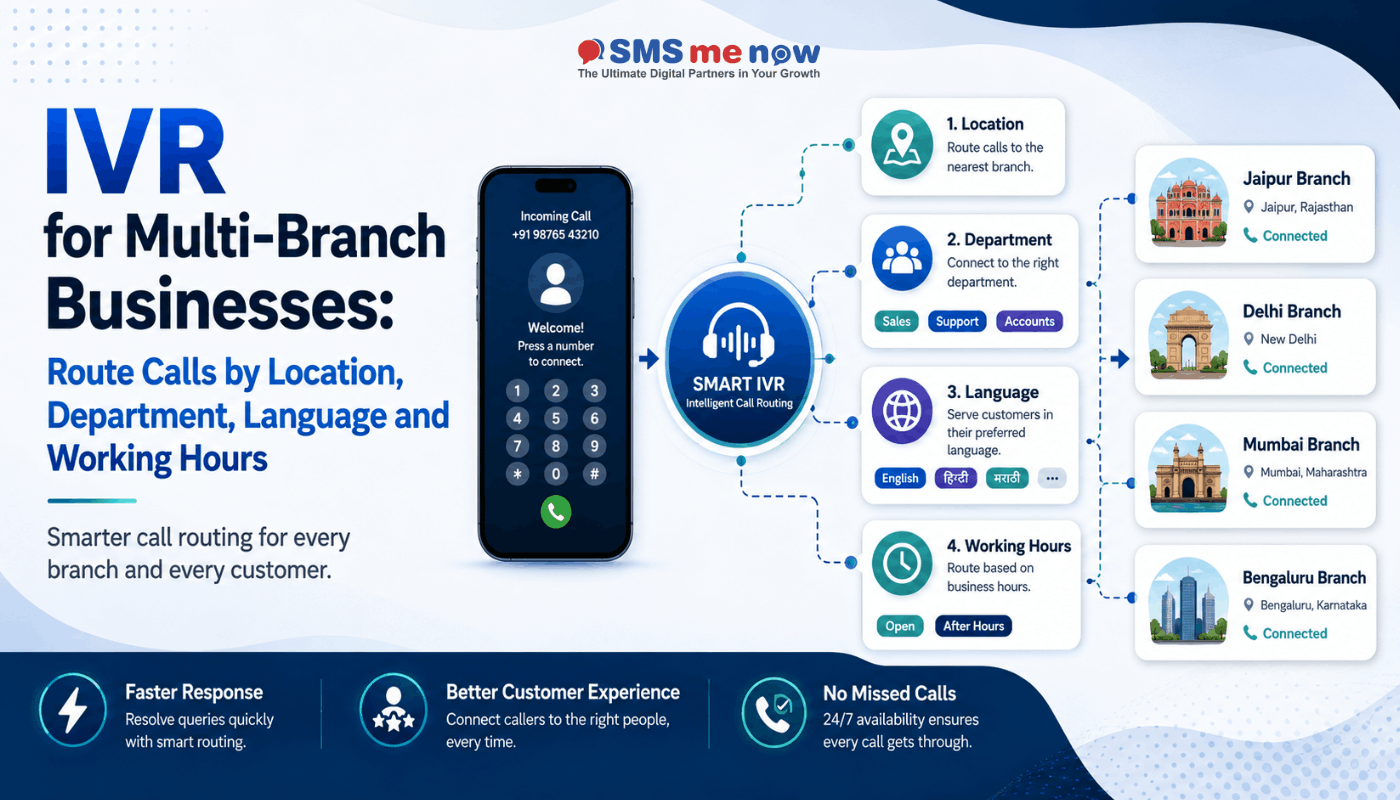 SMS me now
The Ultimate Digital Partners in Your Growth

IVR for Multi-Branch Businesses:

Route Calls by Location, Department, Language and Working Hours

Smarter call routing for every branch and every customer.

Incoming Call
+91 98765 43210

Welcome!
Press a number to connect.

1 2 3
4 5 6
7 8 9
* 0 #

SMART IVR
Intelligent Call Routing

1. Location
Route calls to the nearest branch.

2. Department
Connect to the right department.
Sales Support Accounts

3. Language
Serve customers in their preferred language.
English हिन्दी मराठी ...

4. Working Hours
Route based on business hours.
Open After Hours

Jaipur Branch
Jaipur, Rajasthan
Connected

Delhi Branch
New Delhi
Connected

Mumbai Branch
Mumbai, Maharashtra
Connected

Bengaluru Branch
Bengaluru, Karnataka
Connected

Faster Response
Resolve queries quickly with smart routing.

Better Customer Experience
Connect callers to the right people, every time.

No Missed Calls
24/7 availability ensures every call gets through.